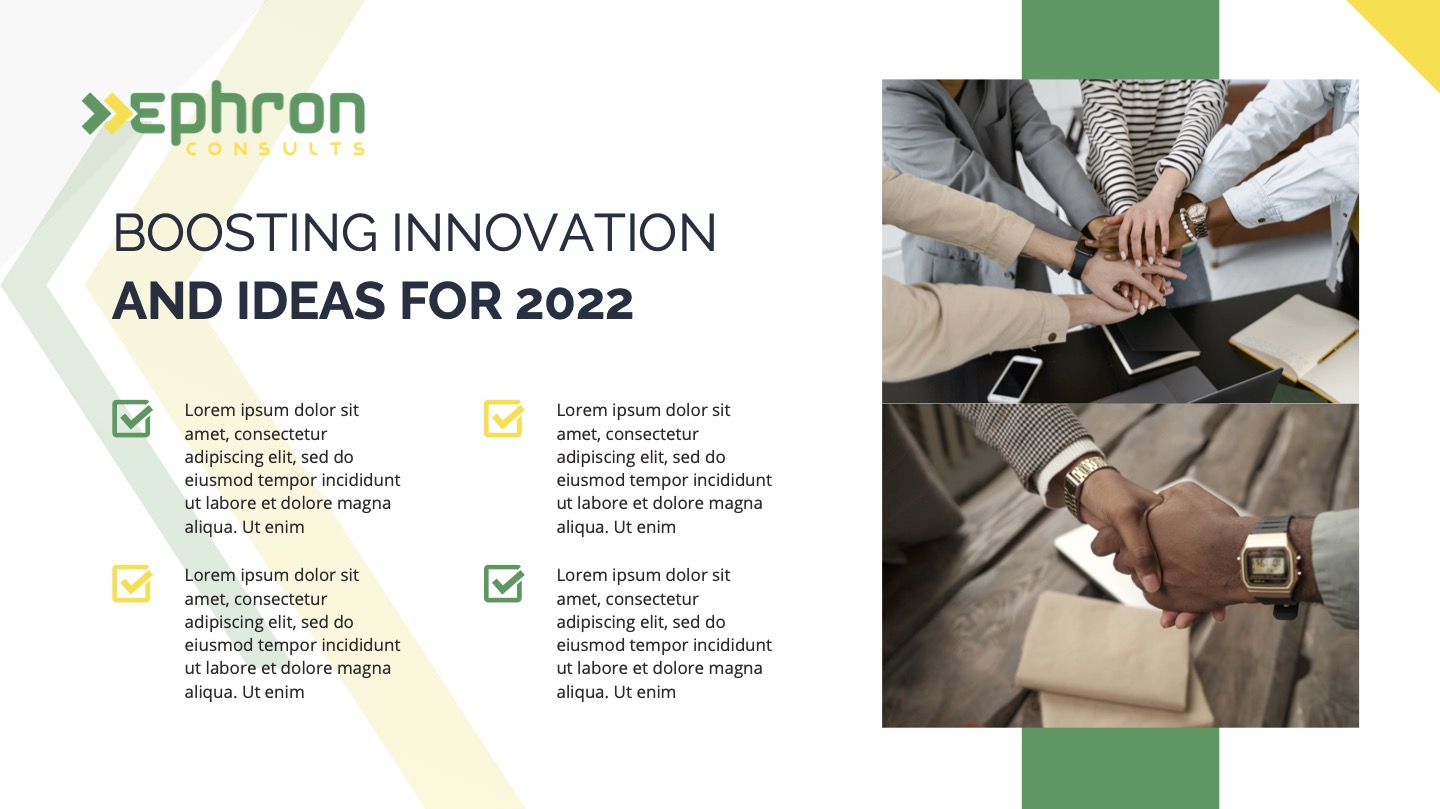 ephron
CONSULTS

BOOSTING INNOVATION
AND IDEAS FOR 2022

Lorem ipsum dolor sit amet, consectetur adipiscing elit, sed do eiusmod tempor incididunt ut labore et dolore magna aliqua. Ut enim

Lorem ipsum dolor sit amet, consectetur adipiscing elit, sed do eiusmod tempor incididunt ut labore et dolore magna aliqua. Ut enim

Lorem ipsum dolor sit amet, consectetur adipiscing elit, sed do eiusmod tempor incididunt ut labore et dolore magna aliqua. Ut enim

Lorem ipsum dolor sit amet, consectetur adipiscing elit, sed do eiusmod tempor incididunt ut labore et dolore magna aliqua. Ut enim